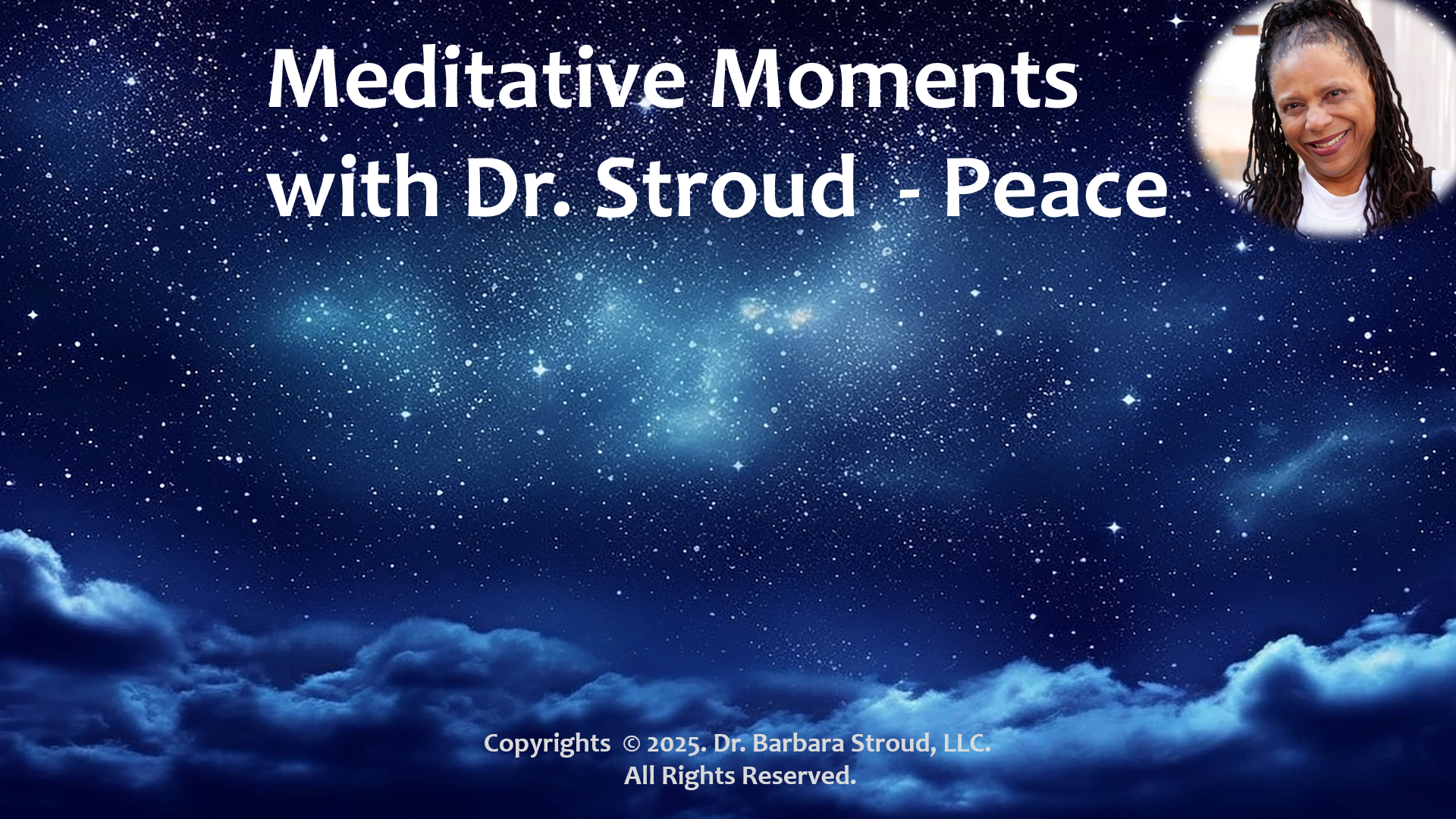 Meditative Moments with Dr. Stroud - Peace

Copyrights © 2025. Dr. Barbara Stroud, LLC.
All Rights Reserved.